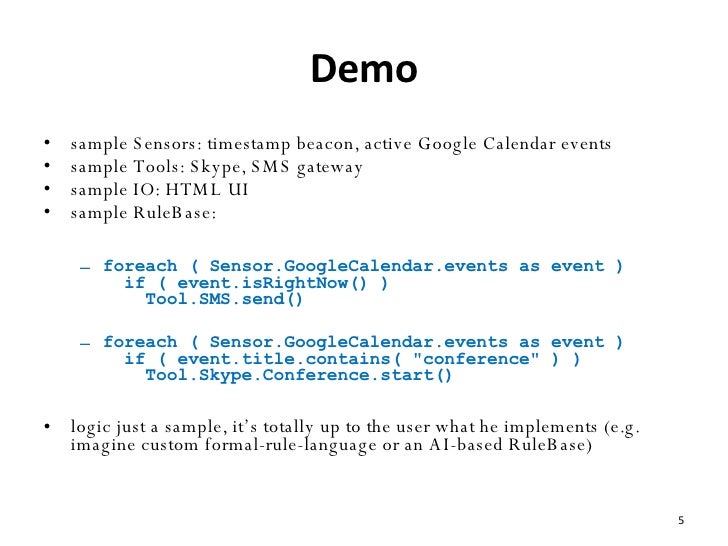 Demo

• sample Sensors: timestamp beacon, active Google Calendar events
• sample Tools: Skype, SMS gateway
• sample IO: HTML UI
• sample RuleBase:

– foreach ( Sensor.GoogleCalendar.events as event )
  if ( event.isRightNow() )
    Tool.SMS.send()

– foreach ( Sensor.GoogleCalendar.events as event )
  if ( event.title.contains( "conference" ) )
    Tool.Skype.Conference.start()

• logic just a sample, it's totally up to the user what he implements (e.g. imagine custom formal-rule-language or an AI-based RuleBase)

5